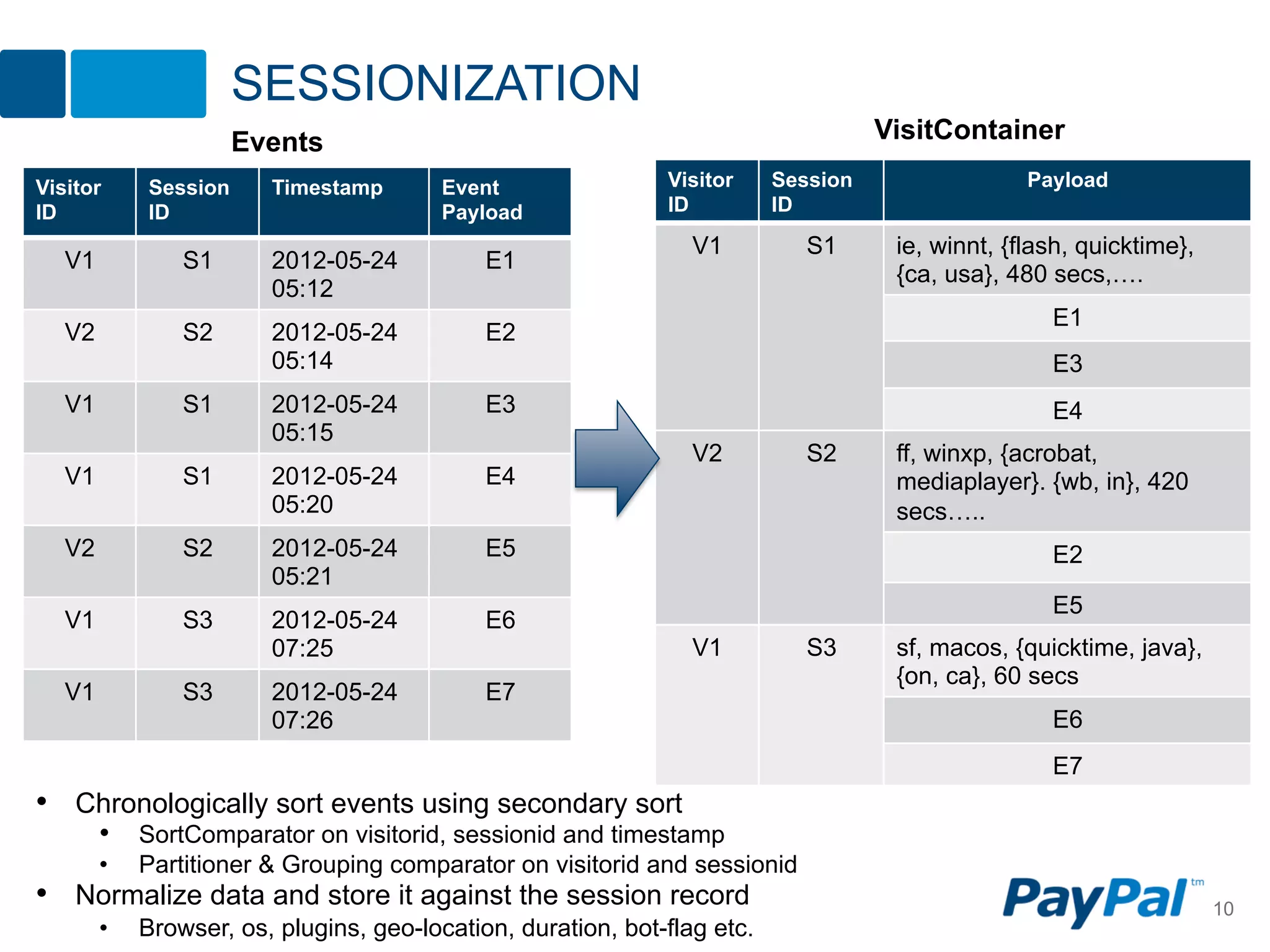 SESSIONIZATION

Events

| Visitor ID | Session ID | Timestamp | Event Payload |
|---|---|---|---|
| V1 | S1 | 2012-05-24 05:12 | E1 |
| V2 | S2 | 2012-05-24 05:14 | E2 |
| V1 | S1 | 2012-05-24 05:15 | E3 |
| V1 | S1 | 2012-05-24 05:20 | E4 |
| V2 | S2 | 2012-05-24 05:21 | E5 |
| V1 | S3 | 2012-05-24 07:25 | E6 |
| V1 | S3 | 2012-05-24 07:26 | E7 |

VisitContainer

| Visitor ID | Session ID | Payload |
|---|---|---|
| V1 | S1 | ie, winnt, {flash, quicktime}, {ca, usa}, 480 secs,…. |
| | | E1 |
| | | E3 |
| | | E4 |
| V2 | S2 | ff, winxp, {acrobat, mediaplayer}. {wb, in}, 420 secs….. |
| | | E2 |
| | | E5 |
| V1 | S3 | sf, macos, {quicktime, java}, {on, ca}, 60 secs |
| | | E6 |
| | | E7 |

• Chronologically sort events using secondary sort
  • SortComparator on visitorid, sessionid and timestamp
  • Partitioner & Grouping comparator on visitorid and sessionid
• Normalize data and store it against the session record
  • Browser, os, plugins, geo-location, duration, bot-flag etc.

PayPal tm

10